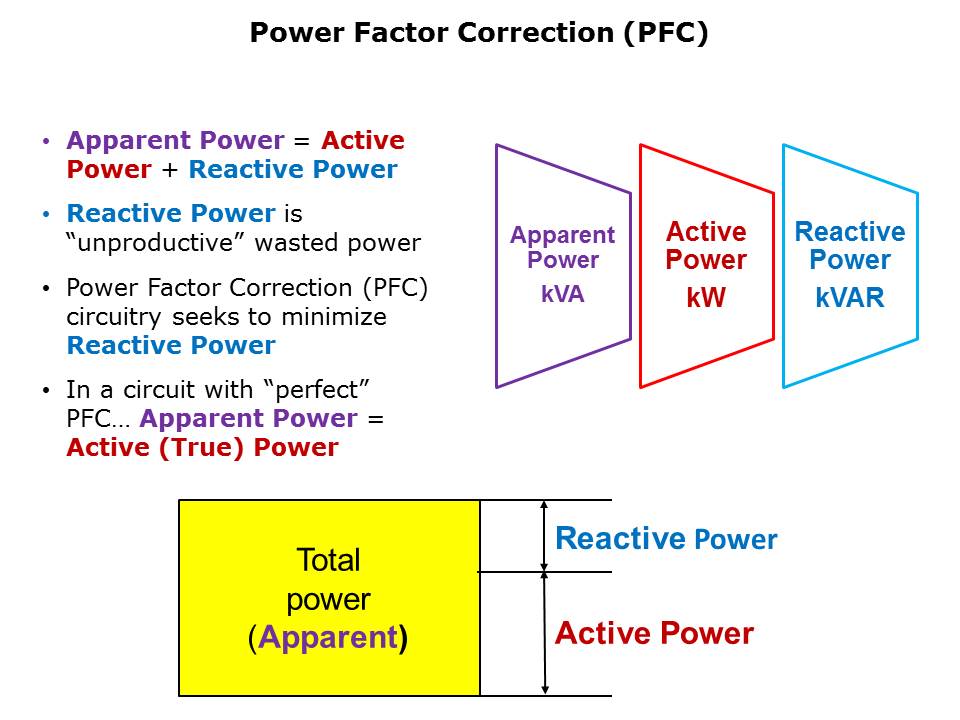 Power Factor Correction (PFC)

• Apparent Power = Active Power + Reactive Power

• Reactive Power is "unproductive" wasted power

• Power Factor Correction (PFC) circuitry seeks to minimize Reactive Power

• In a circuit with "perfect" PFC… Apparent Power = Active (True) Power

Apparent Power
kVA

Active Power
kW

Reactive Power
kVAR

Total power (Apparent)

Reactive Power

Active Power